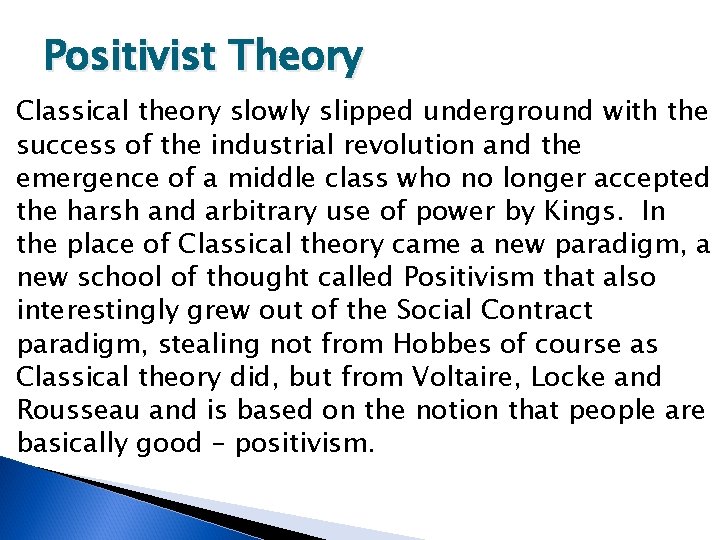 Positivist Theory

Classical theory slowly slipped underground with the success of the industrial revolution and the emergence of a middle class who no longer accepted the harsh and arbitrary use of power by Kings. In the place of Classical theory came a new paradigm, a new school of thought called Positivism that also interestingly grew out of the Social Contract paradigm, stealing not from Hobbes of course as Classical theory did, but from Voltaire, Locke and Rousseau and is based on the notion that people are basically good – positivism.